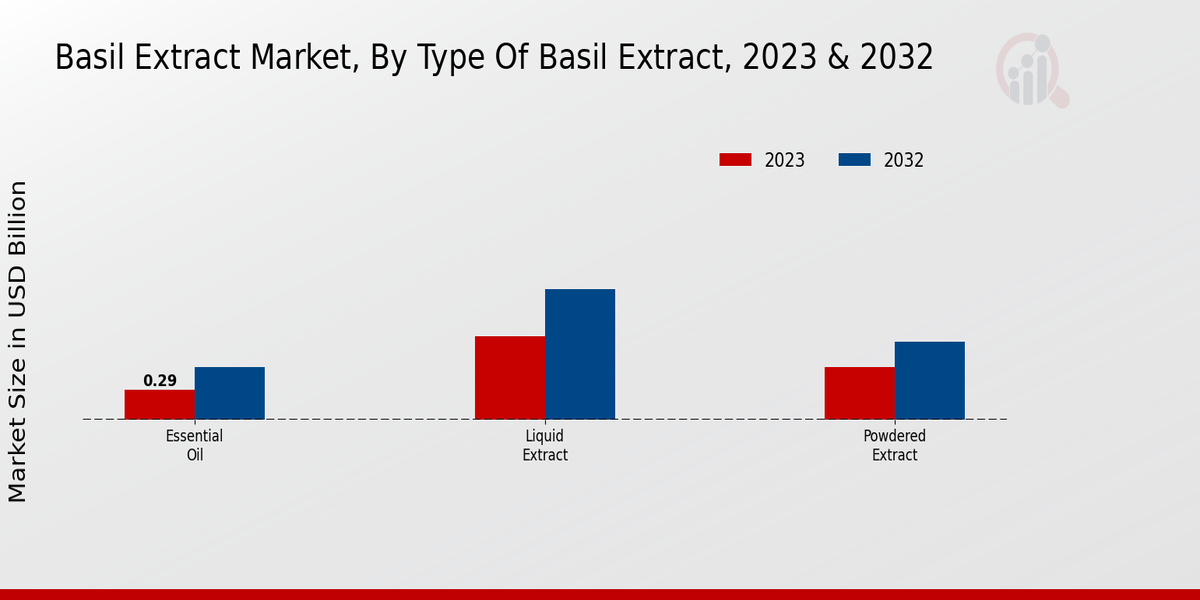 Basil Extract Market, By Type Of Basil Extract, 2023 & 2032

2023
2032

Market Size in USD Billion

0.29

Essential Oil

Liquid Extract

Powdered Extract